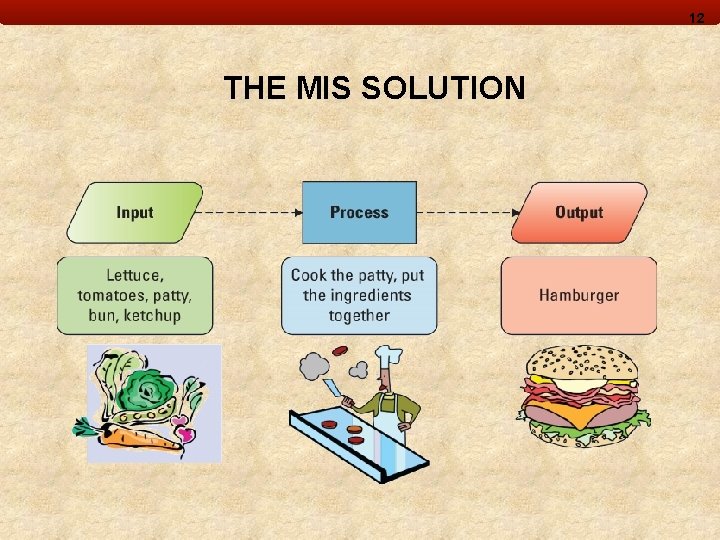 12

THE MIS SOLUTION

Input

Process

Output

Lettuce, tomatoes, patty, bun, ketchup

Cook the patty, put the ingredients together

Hamburger